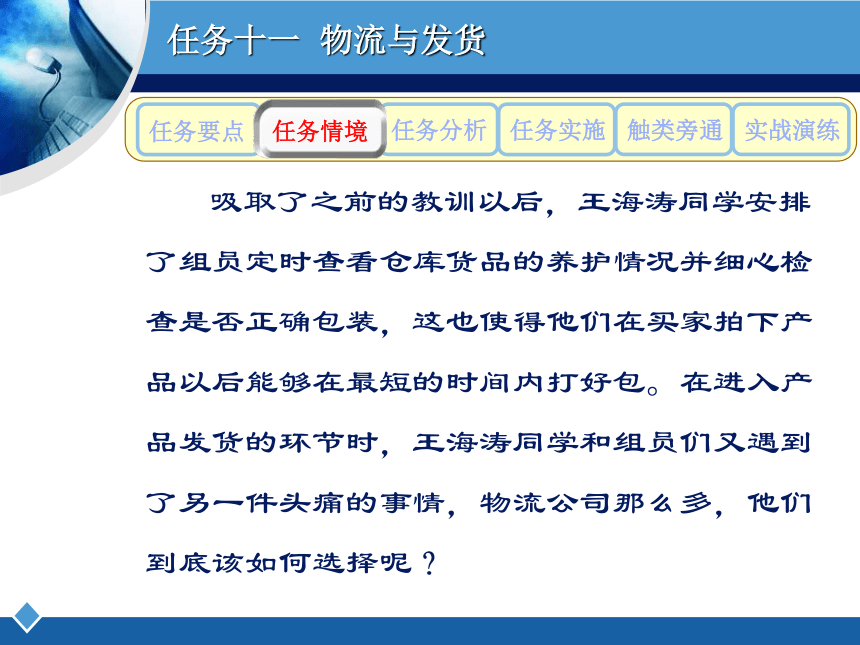 任务十一 物流与发货

任务要点 任务情境 任务分析 任务实施 触类旁通 实战演练

吸取了之前的教训以后，王海涛同学安排了组员定时查看仓库货品的养护情况并细心检查是否正确包装，这也使得他们在买家拍下产品以后能够在最短的时间内打好包。在进入产品发货的环节时，王海涛同学和组员们又遇到了另一件头痛的事情，物流公司那么多，他们到底该如何选择呢？